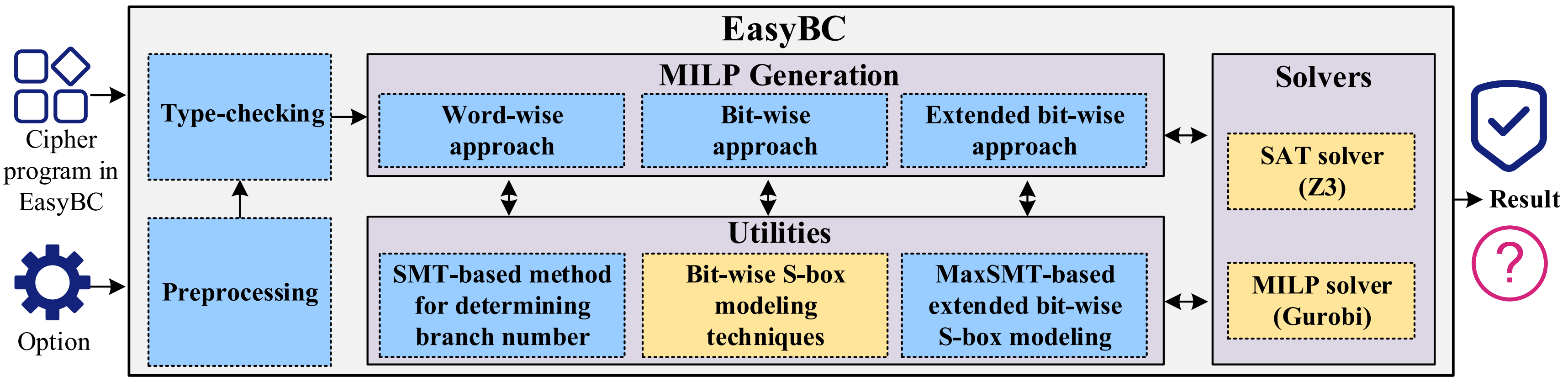 Cipher program in EasyBC

Option

EasyBC

Type-checking

Preprocessing

MILP Generation

Word-wise approach

Bit-wise approach

Extended bit-wise approach

Utilities

SMT-based method for determining branch number

Bit-wise S-box modeling techniques

MaxSMT-based extended bit-wise S-box modeling

Solvers

SAT solver (Z3)

MILP solver (Gurobi)

Result

?